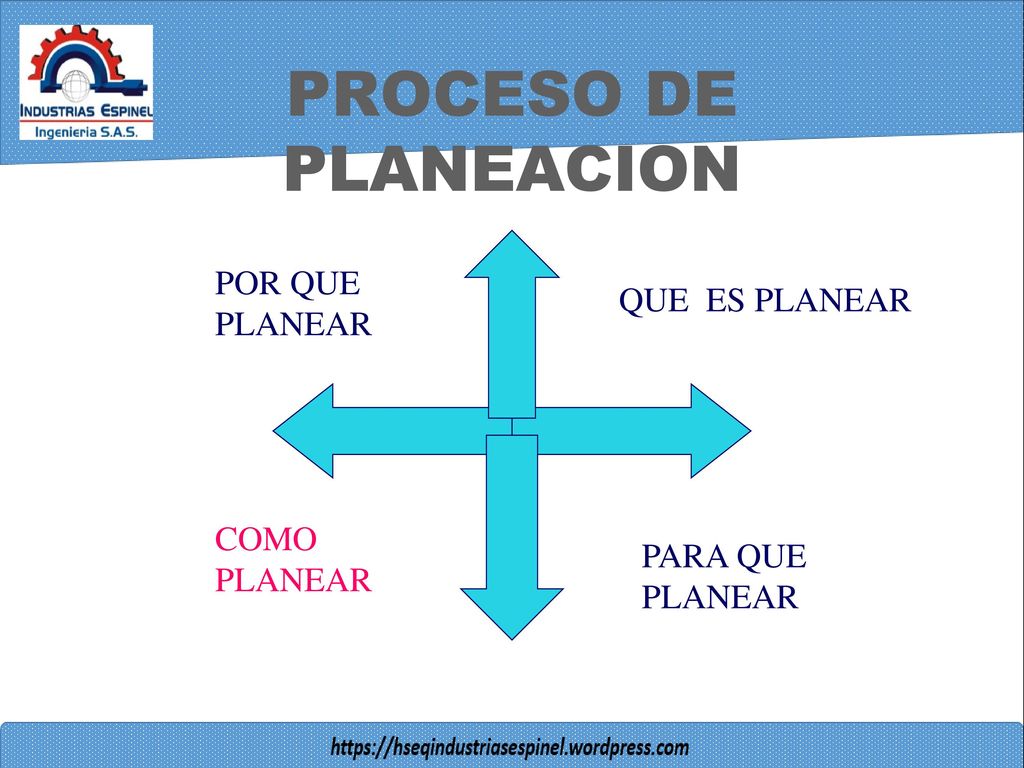 INDUSTRIAS ESPINEL
Ingenieria S.A.S.

PROCESO DE PLANEACION

POR QUE PLANEAR

QUE ES PLANEAR

COMO PLANEAR

PARA QUE PLANEAR

https://hseqindustriasespinel.wordpress.com